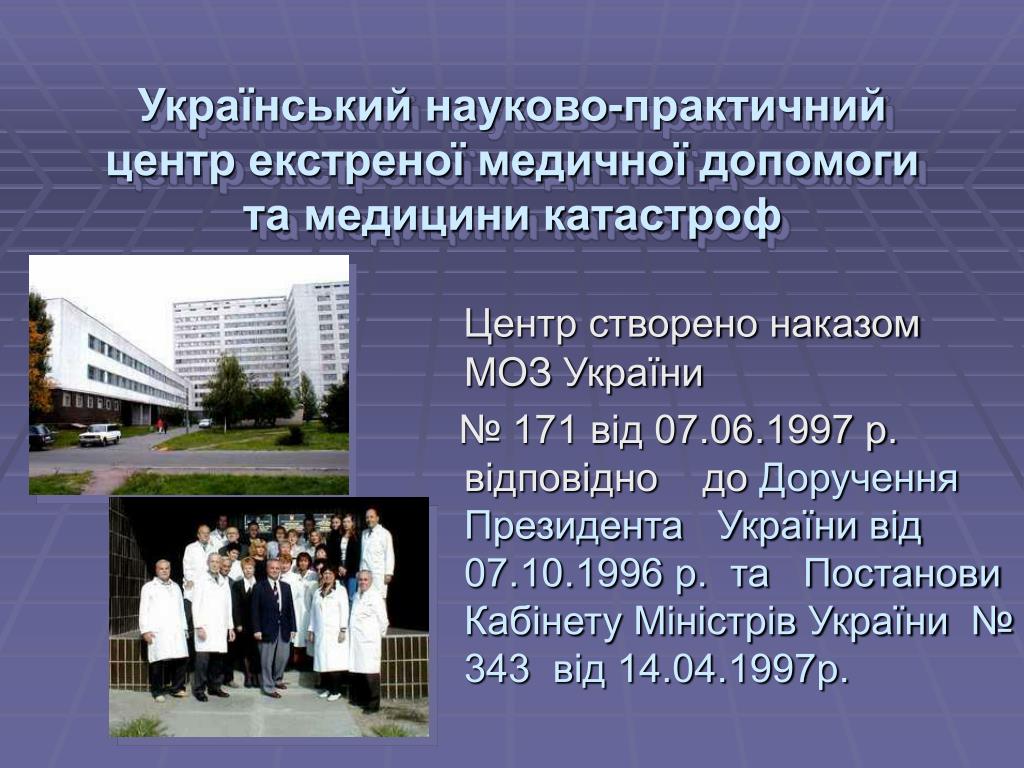 Український науково-практичний центр екстреної медичної допомоги та медицини катастроф

Центр створено наказом МОЗ України

№ 171 від 07.06.1997 р. відповідно до Доручення Президента України від 07.10.1996 р. та Постанови Кабінету Міністрів України № 343 від 14.04.1997р.